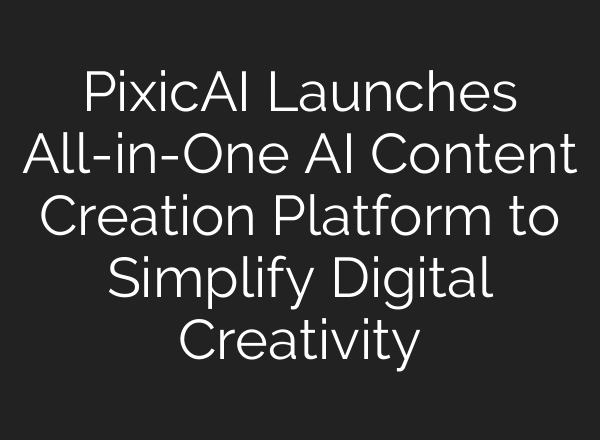 PixicAI Launches All-in-One AI Content Creation Platform to Simplify Digital Creativity